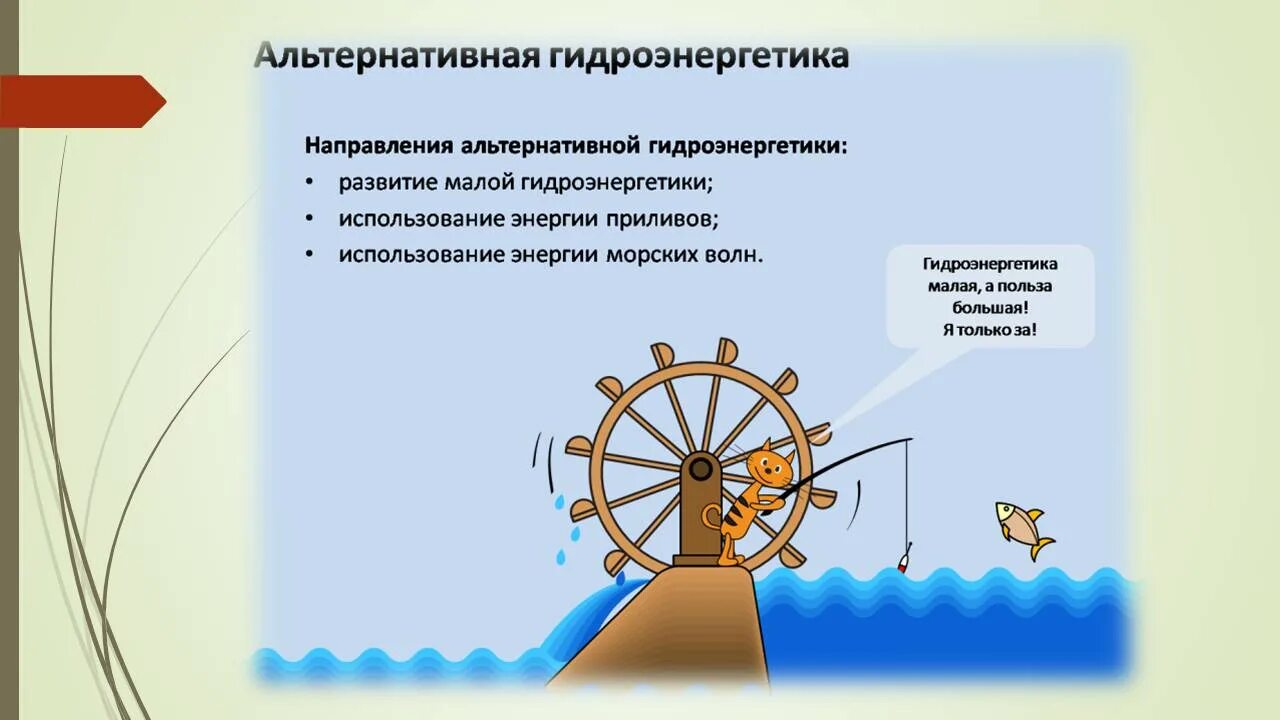 Альтернативная гидроэнергетика

Направления альтернативной гидроэнергетики:
• развитие малой гидроэнергетики;
• использование энергии приливов;
• использование энергии морских волн.

Гидроэнергетика малая, а польза большая! Я только за!